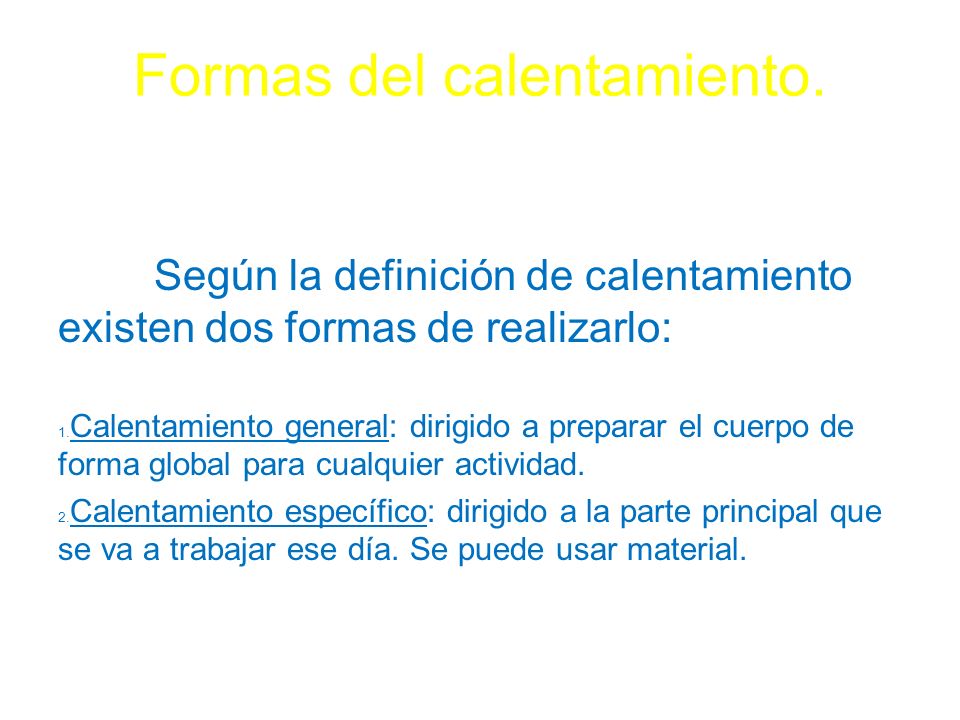 Formas del calentamiento.

Según la definición de calentamiento existen dos formas de realizarlo:

1. Calentamiento general: dirigido a preparar el cuerpo de forma global para cualquier actividad.

2. Calentamiento específico: dirigido a la parte principal que se va a trabajar ese día. Se puede usar material.